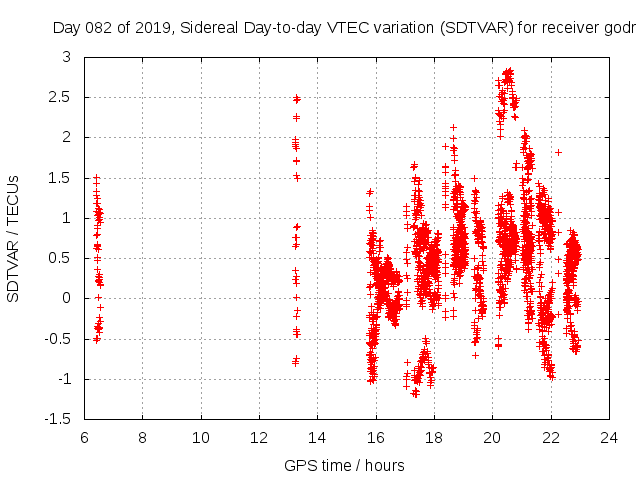 Day 082 of 2019, Sidereal Day-to-day VTEC variation (SDTVAR) for receiver godr

SDTVAR / TECUs

3
2.5
2
1.5
1
0.5
0
-0.5
-1
-1.5

6 8 10 12 14 16 18 20 22 24

GPS time / hours